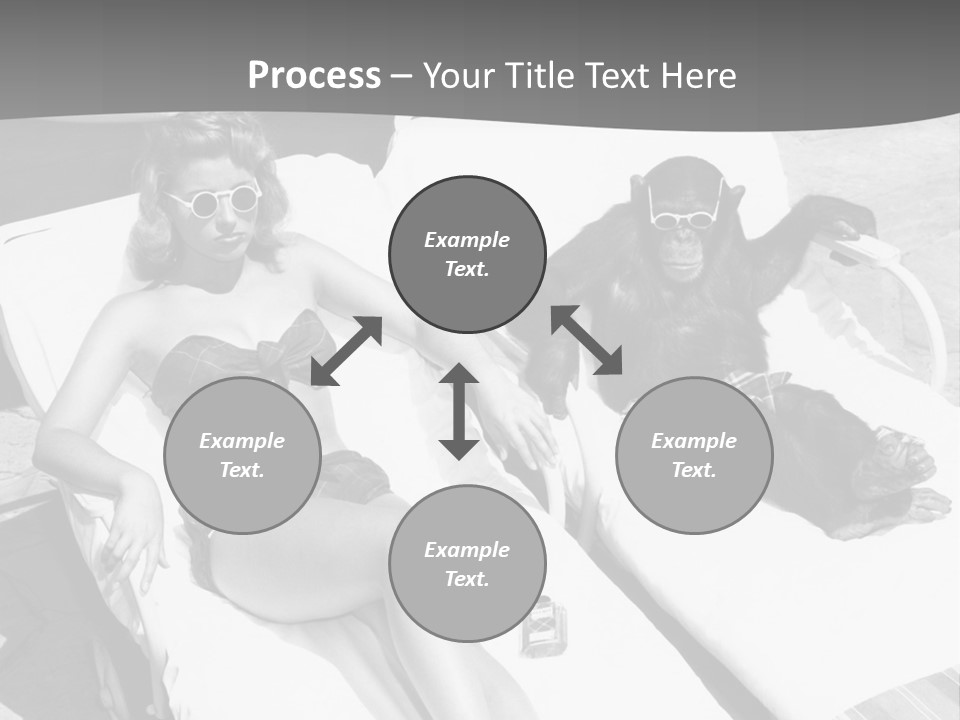 Process – Your Title Text Here

Example Text.

Example Text.

Example Text.

Example Text.